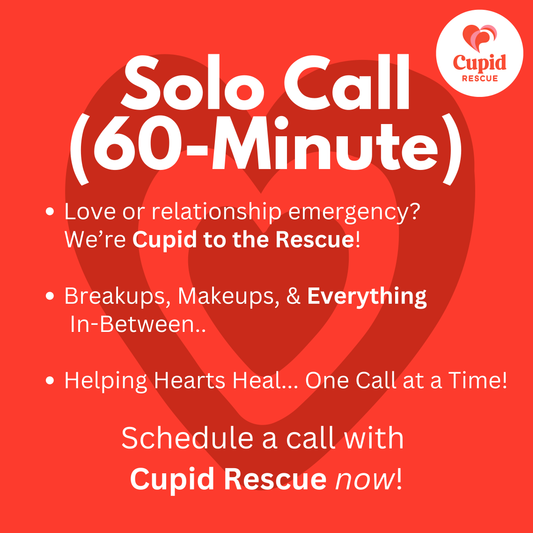 Cupid
RESCUE

Solo Call (60-Minute)

• Love or relationship emergency? We're Cupid to the Rescue!

• Breakups, Makeups, & Everything In-Between..

• Helping Hearts Heal... One Call at a Time!

Schedule a call with Cupid Rescue now!